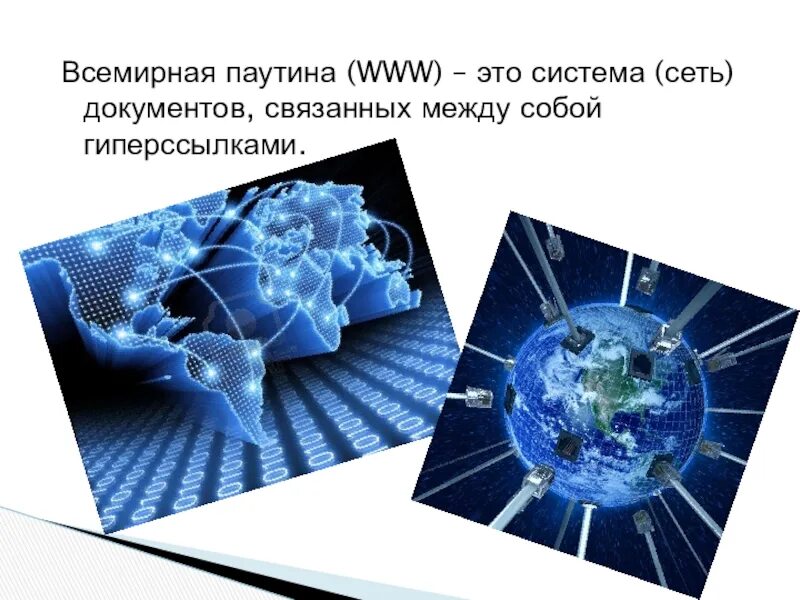 Всемирная паутина (WWW) – это система (сеть) документов, связанных между собой гиперссылками.